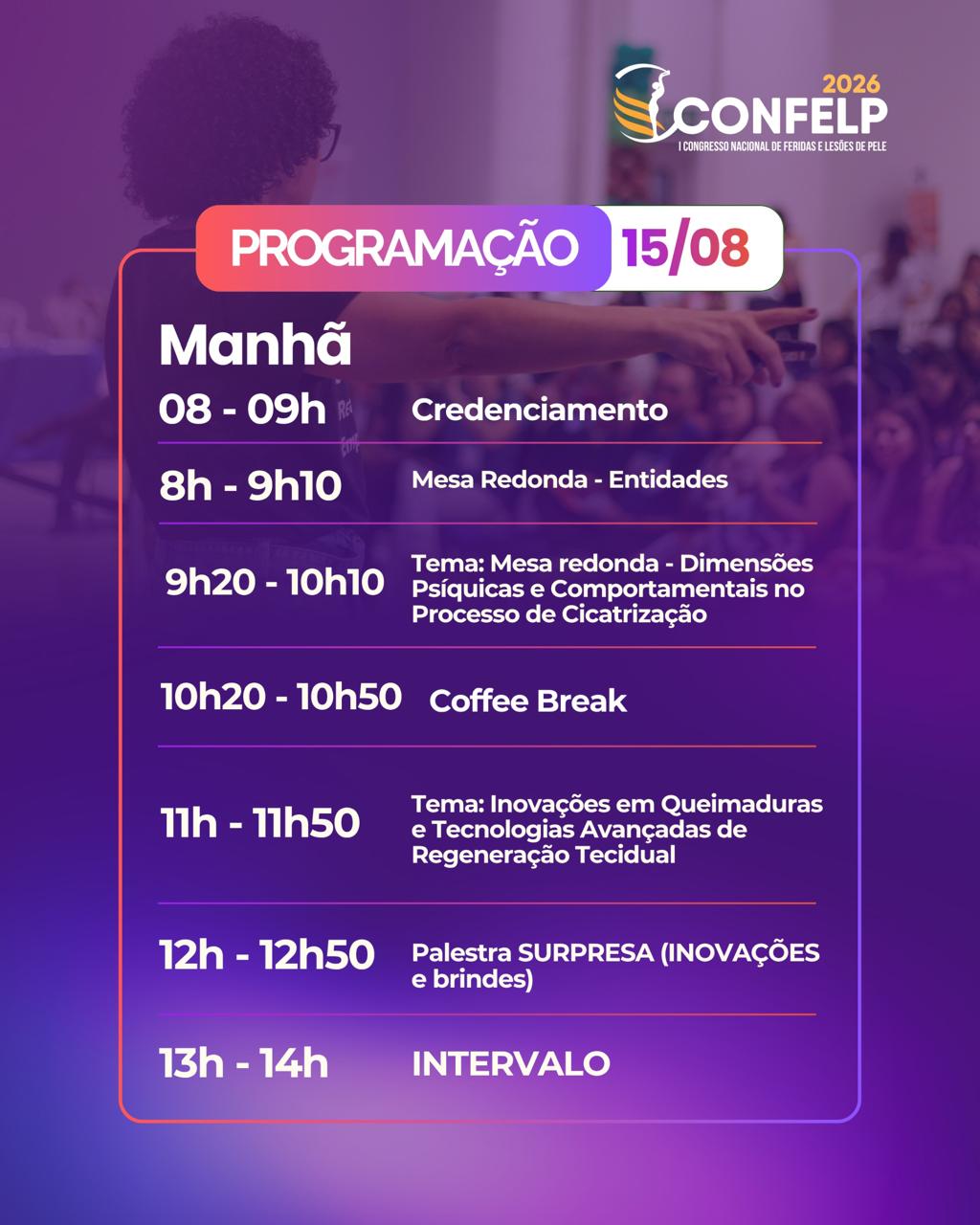 2026
CONFELP
I CONGRESSO NACIONAL DE FERIDAS E LESÕES DE PELE

PROGRAMAÇÃO 15/08

Manhã

08 - 09h Credenciamento

8h - 9h10 Mesa Redonda - Entidades

9h20 - 10h10 Tema: Mesa redonda - Dimensões Psíquicas e Comportamentais no Processo de Cicatrização

10h20 - 10h50 Coffee Break

11h - 11h50 Tema: Inovações em Queimaduras e Tecnologias Avançadas de Regeneração Tecidual

12h - 12h50 Palestra SURPRESA (INOVAÇÕES e brindes)

13h - 14h INTERVALO